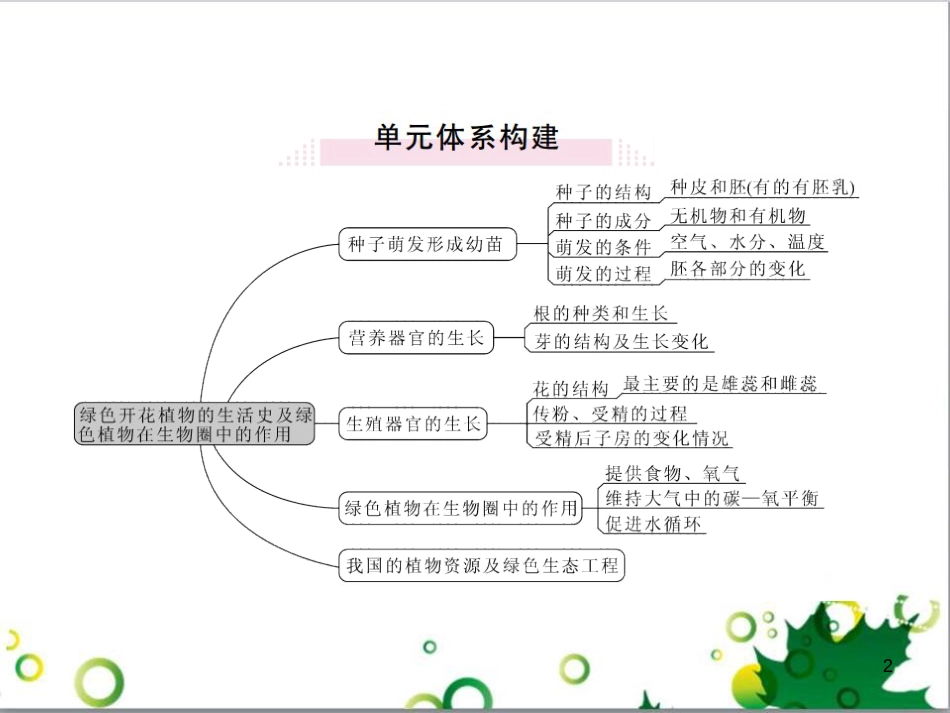 单元体系构建

绿色开花植物的生活史及绿色植物在生物圈中的作用

种子萌发形成幼苗
种子的结构 种皮和胚(有的有胚乳)
种子的成分 无机物和有机物
萌发的条件 空气、水分、温度
萌发的过程 胚各部分的变化

营养器官的生长
根的种类和生长
芽的结构及生长变化

生殖器官的生长
花的结构 最主要的是雄蕊和雌蕊
传粉、受精的过程
受精后子房的变化情况

绿色植物在生物圈中的作用
提供食物、氧气
维持大气中的碳—氧平衡
促进水循环

我国的植物资源及绿色生态工程

2